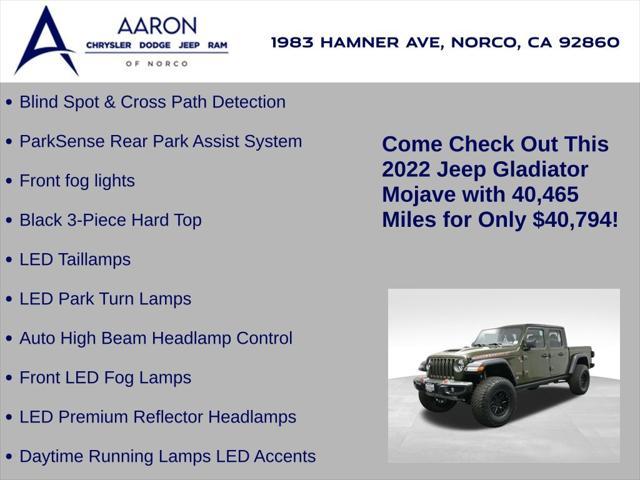 AARON
CHRYSLER DODGE JEEP RAM
OF NORCO

1983 HAMNER AVE, NORCO, CA 92860

• Blind Spot & Cross Path Detection
• ParkSense Rear Park Assist System
• Front fog lights
• Black 3-Piece Hard Top
• LED Taillamps
• LED Park Turn Lamps
• Auto High Beam Headlamp Control
• Front LED Fog Lamps
• LED Premium Reflector Headlamps
• Daytime Running Lamps LED Accents

Come Check Out This 2022 Jeep Gladiator Mojave with 40,465 Miles for Only $40,794!